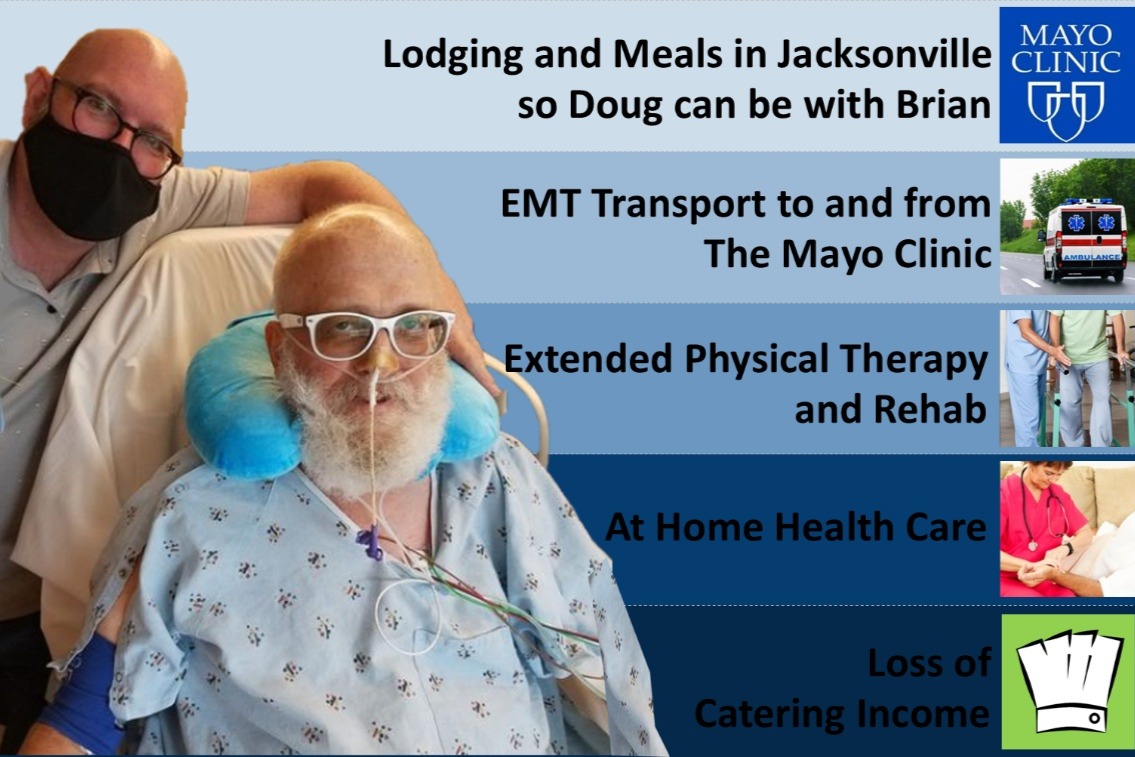 Lodging and Meals in Jacksonville so Doug can be with Brian

MAYO CLINIC

EMT Transport to and from The Mayo Clinic

AMBULANCE

Extended Physical Therapy and Rehab

At Home Health Care

Loss of Catering Income